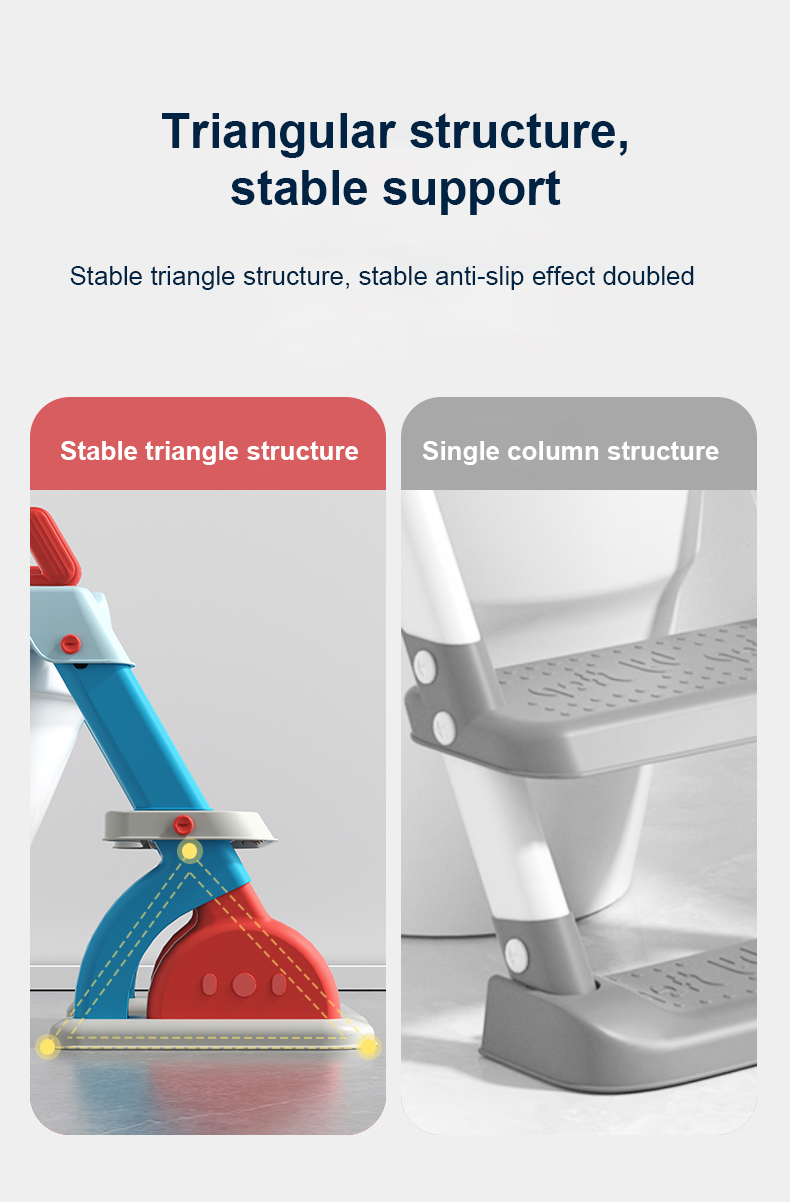 Triangular structure, stable support

Stable triangle structure, stable anti-slip effect doubled

Stable triangle structure

Single column structure